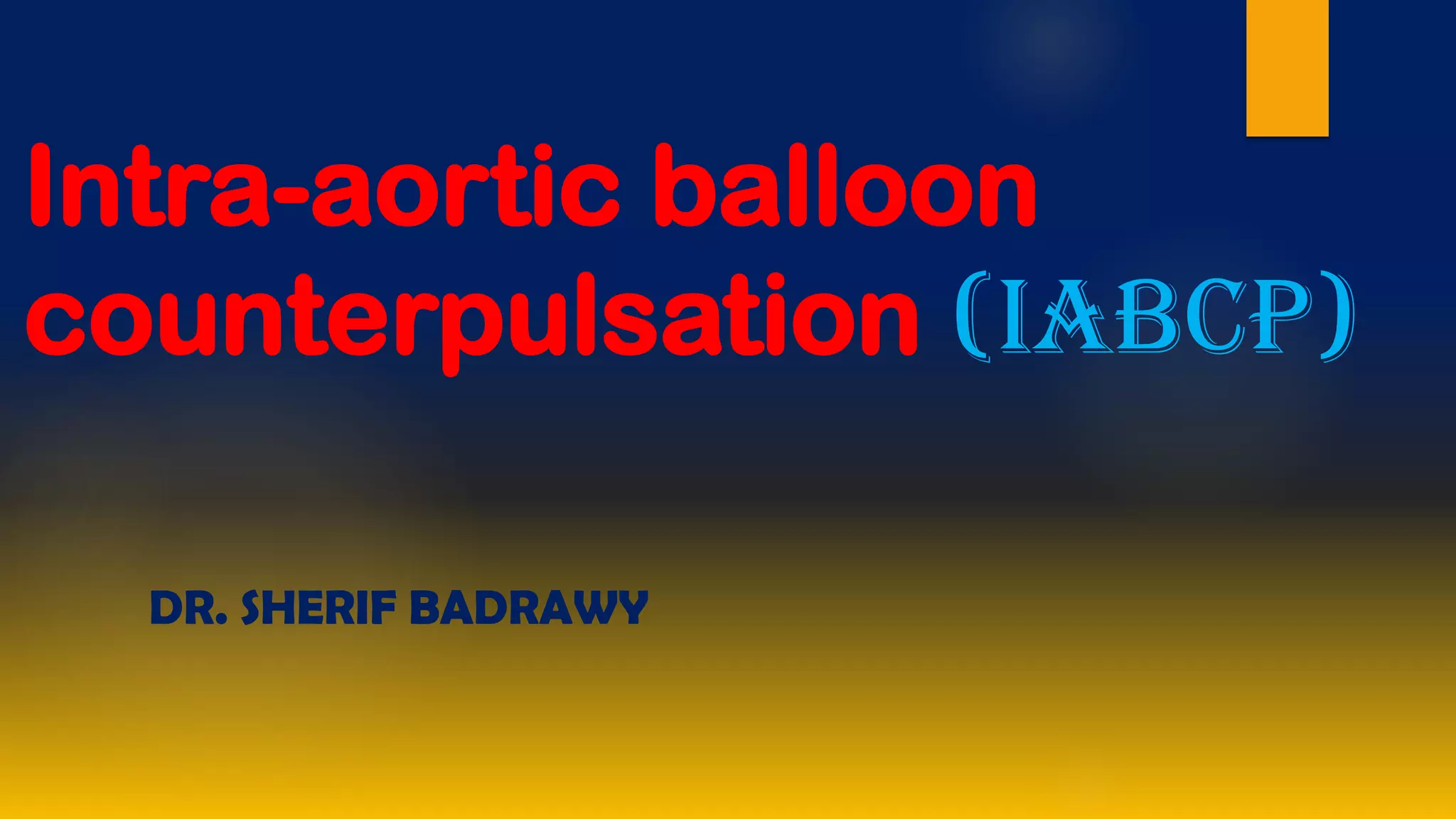 Intra-aortic balloon counterpulsation (IABCP)

DR. SHERIF BADRAWY